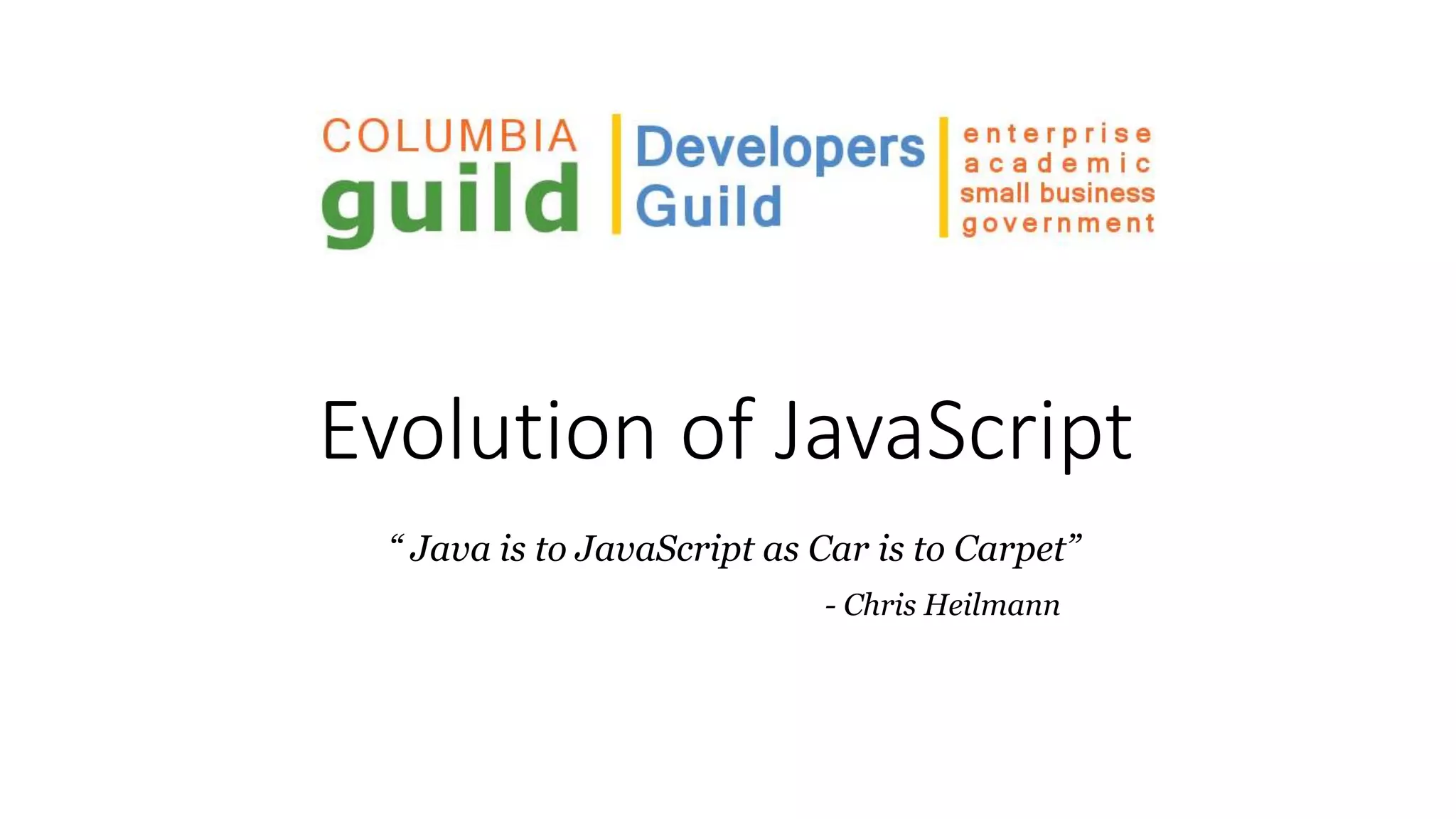 COLUMBIA
guild

Developers
Guild

enterprise
academic
small business
government

Evolution of JavaScript

“ Java is to JavaScript as Car is to Carpet”
- Chris Heilmann